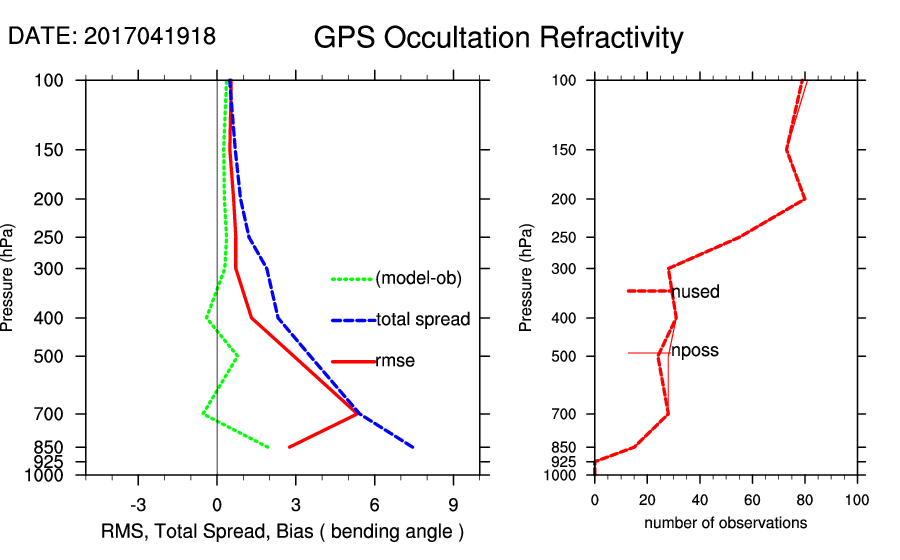 DATE: 2017041918

GPS Occultation Refractivity

Pressure (hPa)

100
150
200
250
300
400
500
700
850
925
1000

(model-ob)
total spread
rmse

-3
0
3
6
9

RMS, Total Spread, Bias ( bending angle )

Pressure (hPa)

100
150
200
250
300
400
500
700
850
925
1000

nused
nposs

0
20
40
60
80
100

number of observations